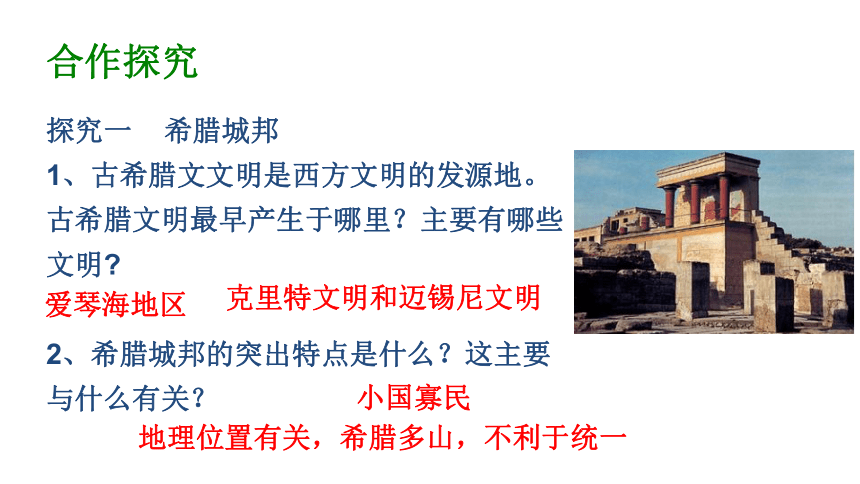 合作探究

探究一　希腊城邦

1、古希腊文文明是西方文明的发源地。古希腊文明最早产生于哪里？主要有哪些文明？

爱琴海地区　克里特文明和迈锡尼文明

2、希腊城邦的突出特点是什么？这主要与什么有关？　小国寡民

地理位置有关，希腊多山，不利于统一